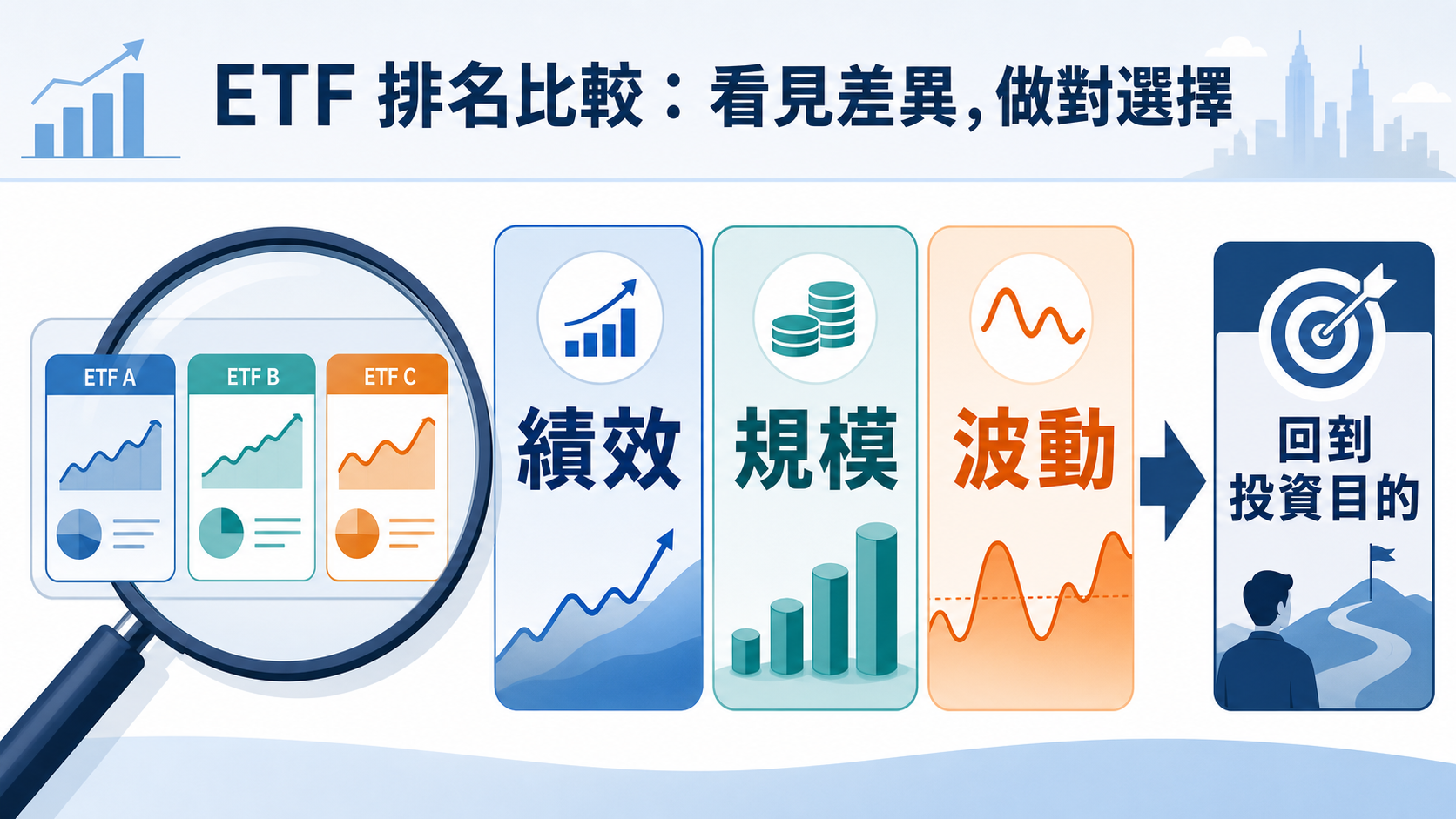 ETF 排名比較：看見差異，做對選擇

ETF A

ETF B

ETF C

績效

規模

波動

回到投資目的